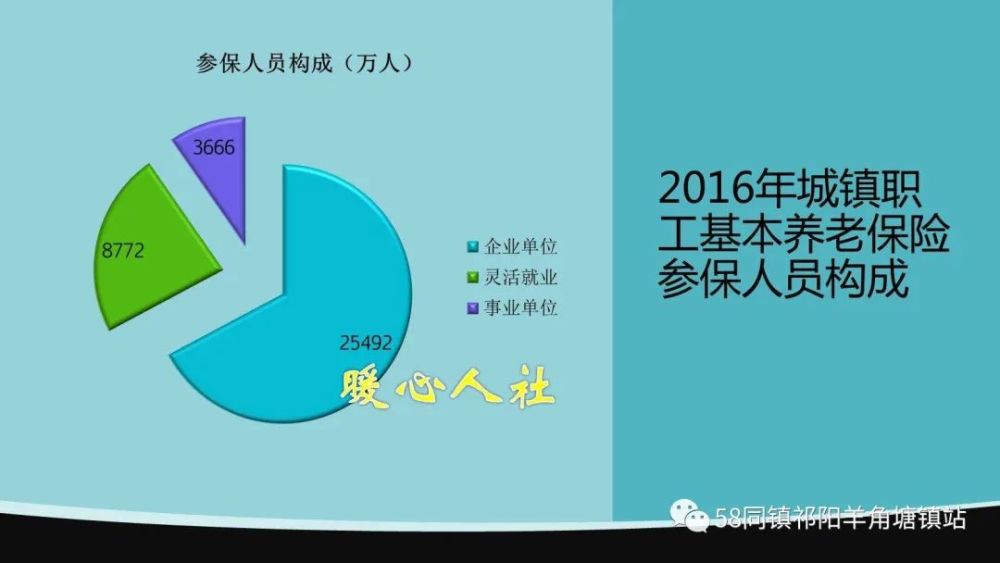 参保人员构成（万人）

3666

8772

25492

企业单位
灵活就业
事业单位

暖心人社

2016年城镇职工基本养老保险参保人员构成

58同镇祁阳羊角塘镇站